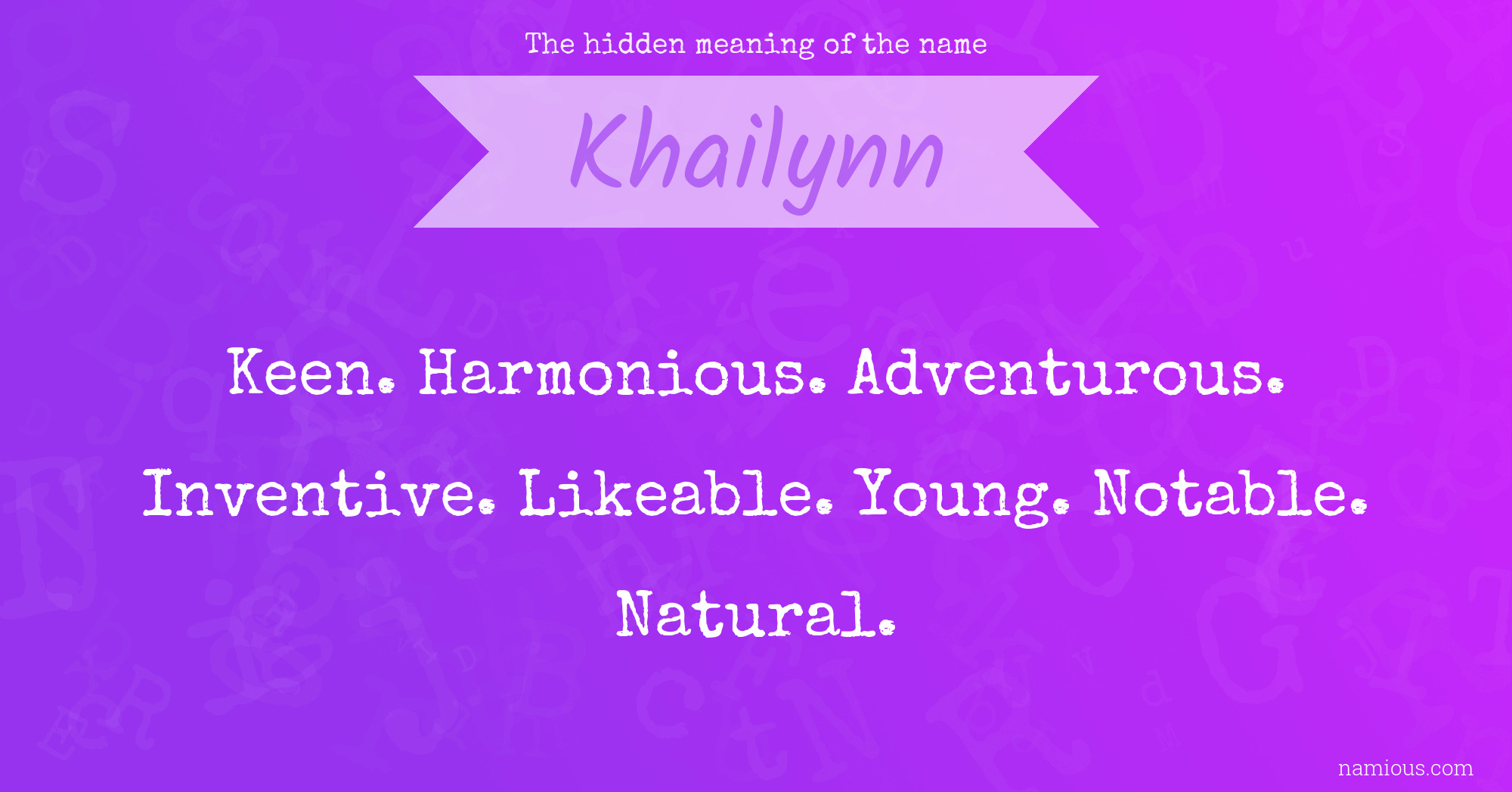 The hidden meaning of the name

Khailynn

Keen. Harmonious. Adventurous. Inventive. Likeable. Young. Notable. Natural.

namious.com